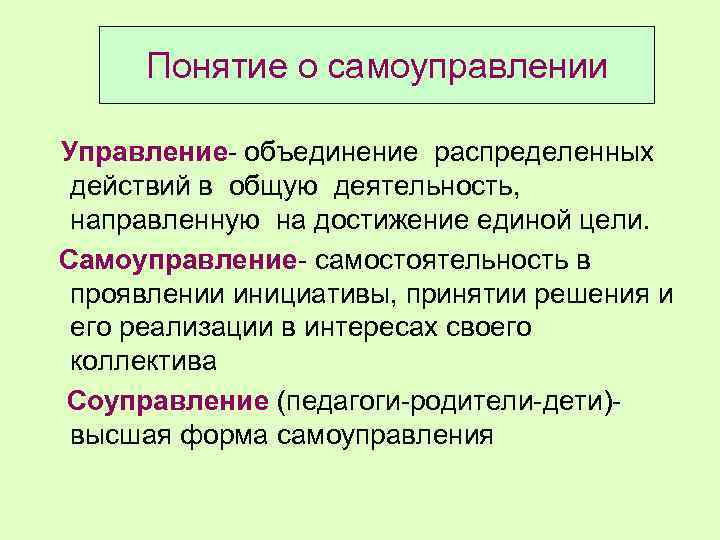 Понятие о самоуправлении

Управление- объединение распределенных действий в общую деятельность, направленную на достижение единой цели.

Самоуправление- самостоятельность в проявлении инициативы, принятии решения и его реализации в интересах своего коллектива

Соуправление (педагоги-родители-дети)- высшая форма самоуправления